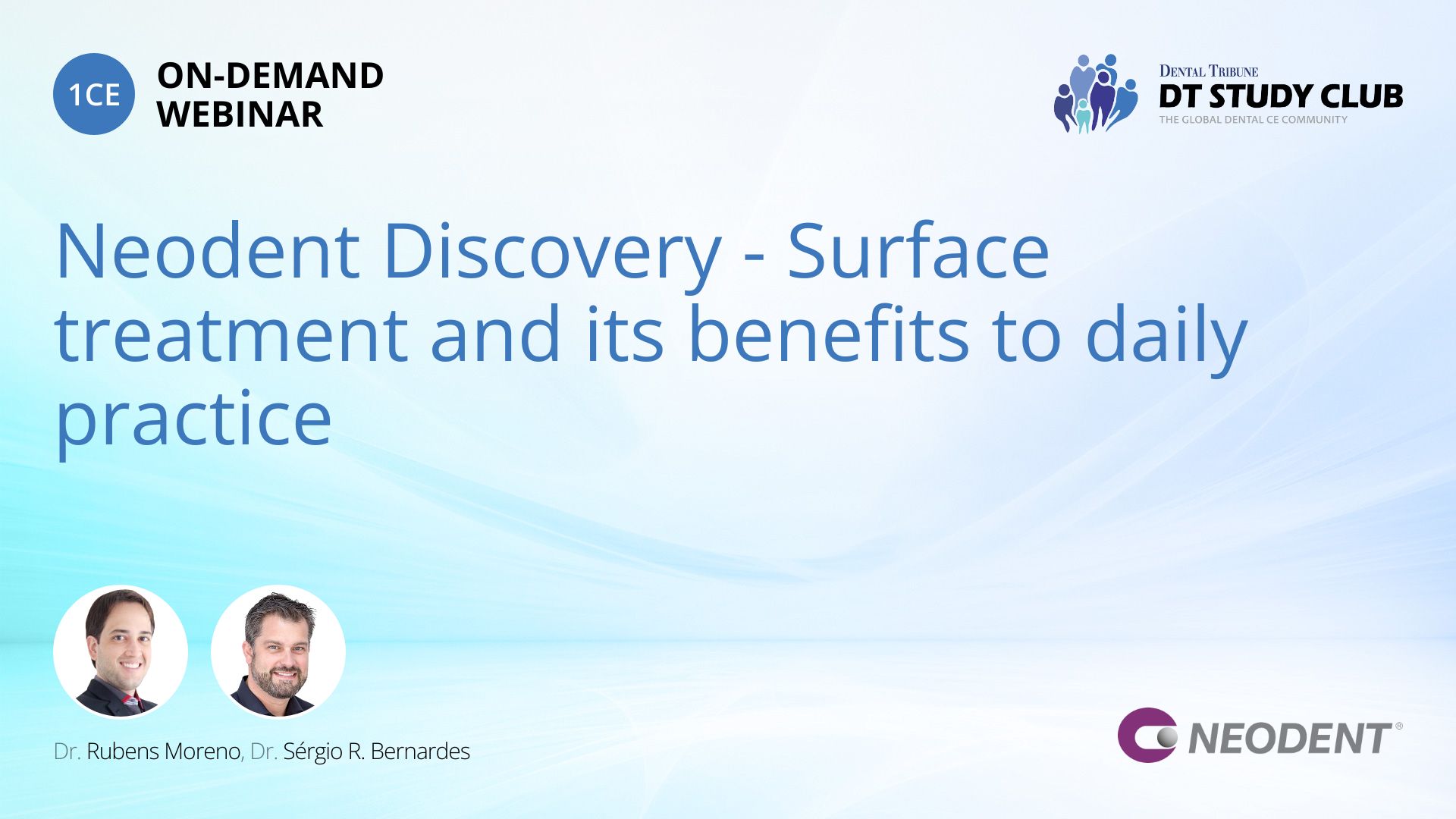 1CE ON-DEMAND WEBINAR

DENTAL TRIBUNE
DT STUDY CLUB
THE GLOBAL DENTAL CE COMMUNITY

Neodent Discovery - Surface treatment and its benefits to daily practice

Dr. Rubens Moreno, Dr. Sérgio R. Bernardes

NEODENT®